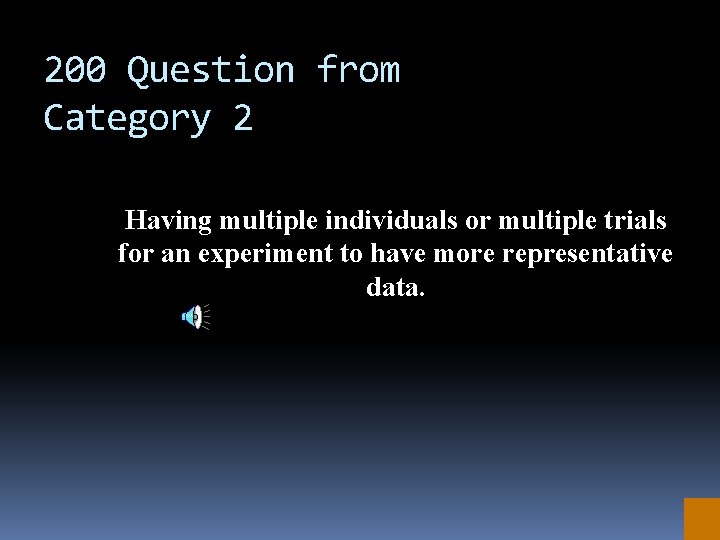 200 Question from Category 2

Having multiple individuals or multiple trials for an experiment to have more representative data.